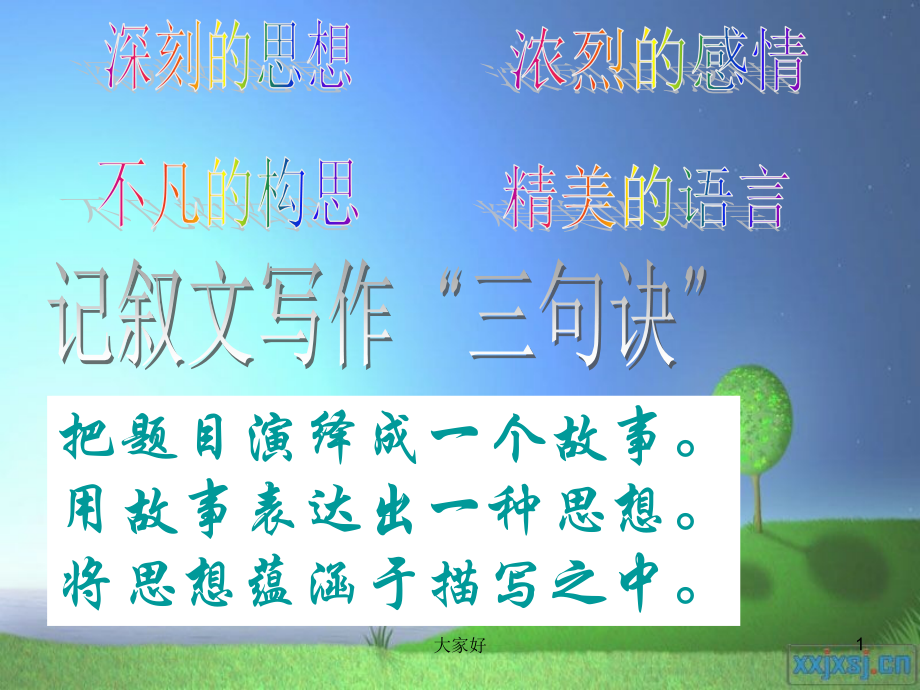 深刻的思想 浓烈的感情

不凡的构思 精美的语言

记叙文写作“三句诀”

把题目演绎成一个故事。
用故事表达出一种思想。
将思想蕴涵于描写之中。

大家好

1

xxjxsj.cn